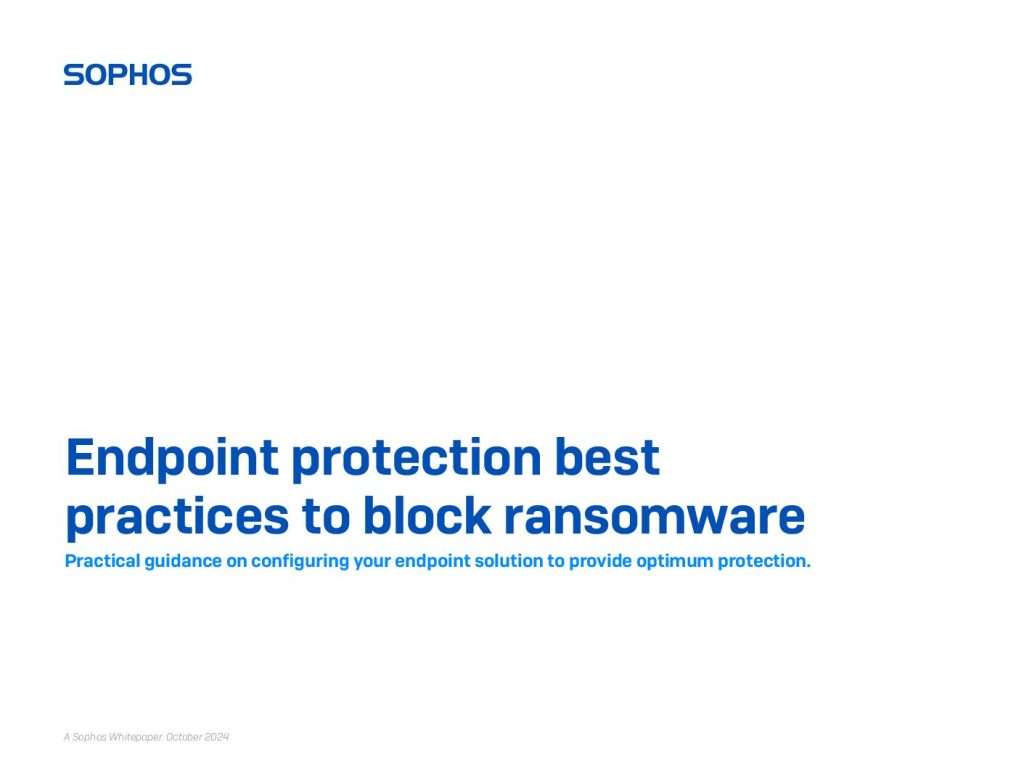 SOPHOS

Endpoint protection best practices to block ransomware

Practical guidance on configuring your endpoint solution to provide optimum protection.

A Sophos Whitepaper. October 2024